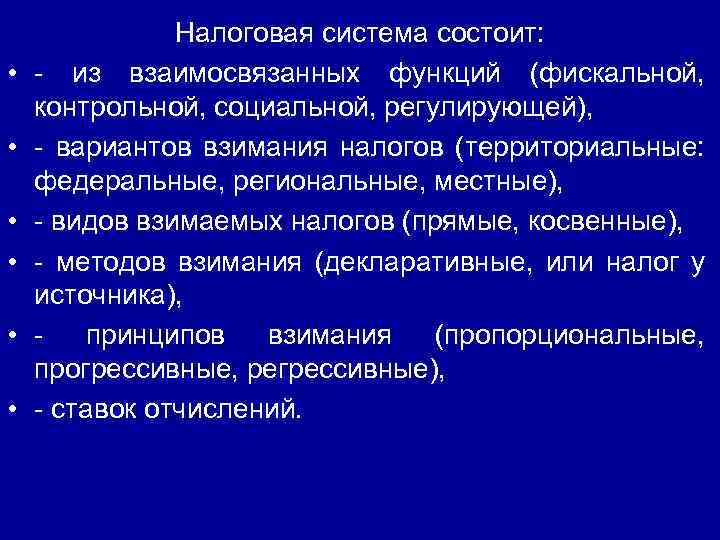 Налоговая система состоит:

• - из взаимосвязанных функций (фискальной, контрольной, социальной, регулирующей),

• - вариантов взимания налогов (территориальные: федеральные, региональные, местные),

• - видов взимаемых налогов (прямые, косвенные),

• - методов взимания (декларативные, или налог у источника),

• - принципов взимания (пропорциональные, прогрессивные, регрессивные),

• - ставок отчислений.